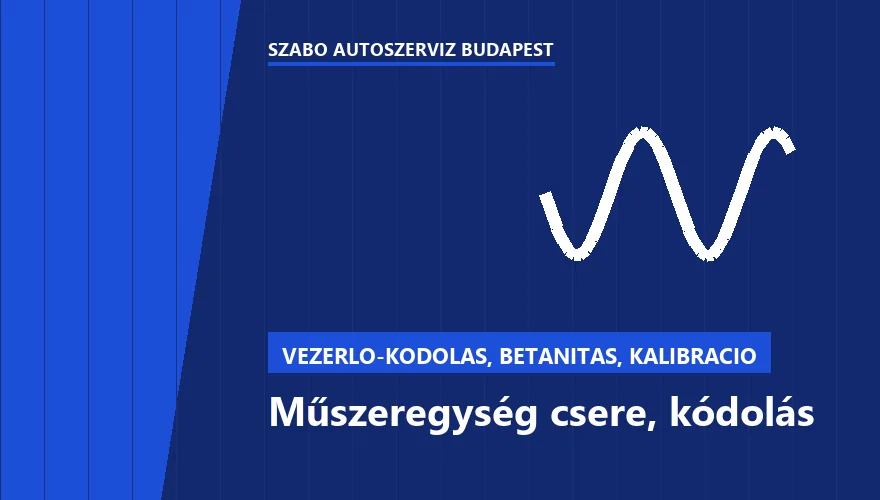 SZABO AUTOSZERVIZ BUDAPEST

VEZERLO-KODOLAS, BETANITAS, KALIBRACIO

Műszeregység csere, kódolás